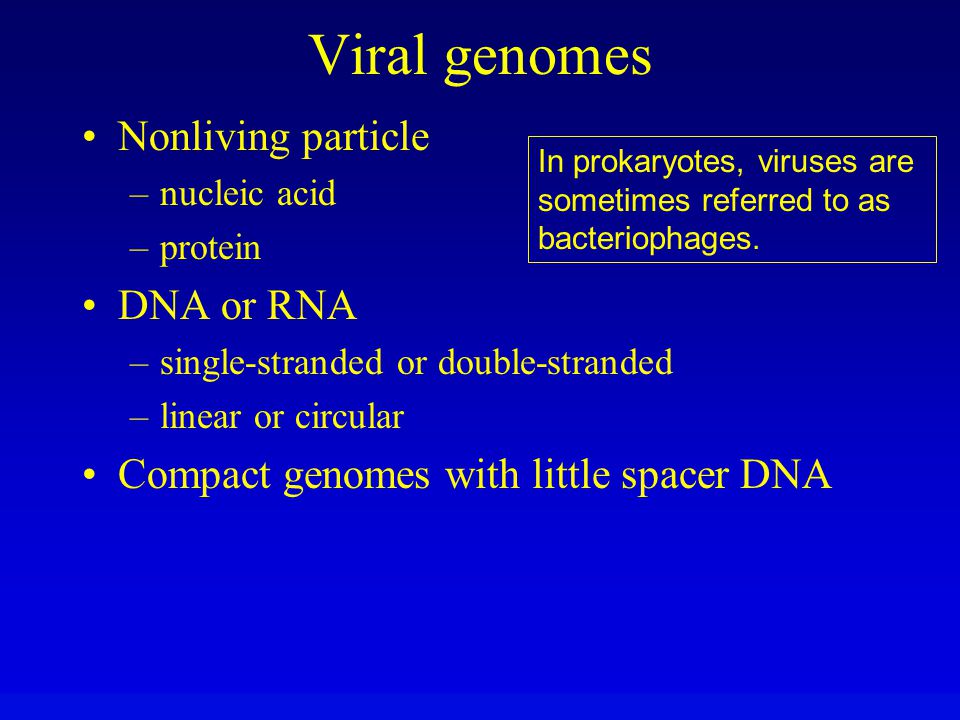 Viral genomes

• Nonliving particle
– nucleic acid
– protein

In prokaryotes, viruses are sometimes referred to as bacteriophages.

• DNA or RNA
– single-stranded or double-stranded
– linear or circular

• Compact genomes with little spacer DNA